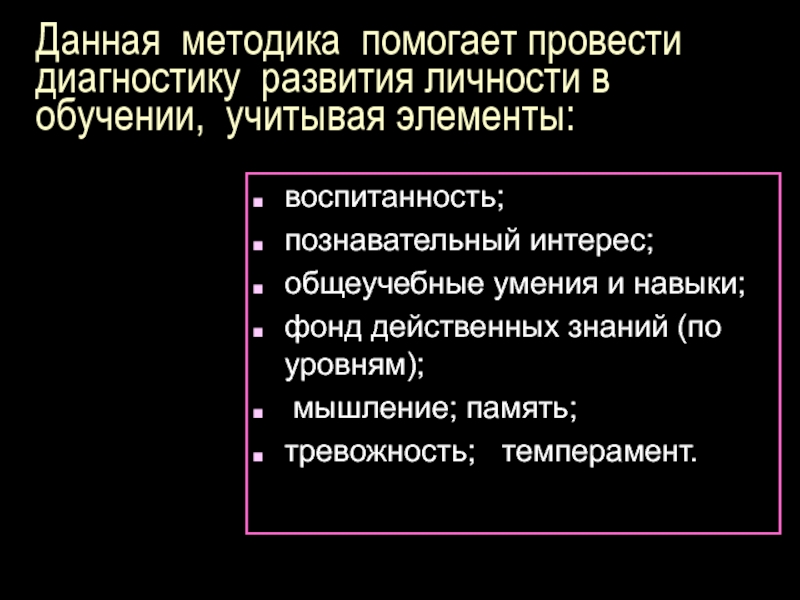 Данная методика помогает провести диагностику развития личности в обучении, учитывая элементы:

- воспитанность;
- познавательный интерес;
- общеучебные умения и навыки;
- фонд действенных знаний (по уровням);
- мышление; память;
- тревожность; темперамент.